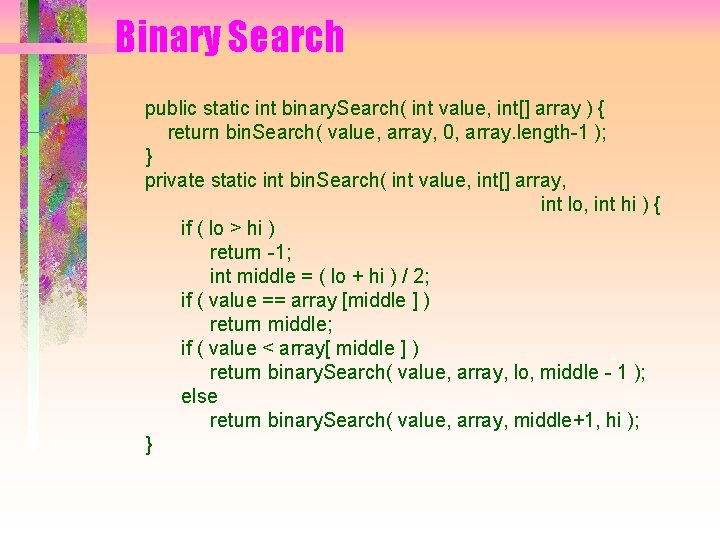 Binary Search

public static int binarySearch( int value, int[] array ) {
  return binSearch( value, array, 0, array.length-1 );
}
private static int binSearch( int value, int[] array,
                                   int lo, int hi ) {
    if ( lo > hi )
      return -1;
      int middle = ( lo + hi ) / 2;
    if ( value == array [middle ] )
      return middle;
    if ( value < array[ middle ] )
      return binarySearch( value, array, lo, middle - 1 );
    else
      return binarySearch( value, array, middle+1, hi );
}